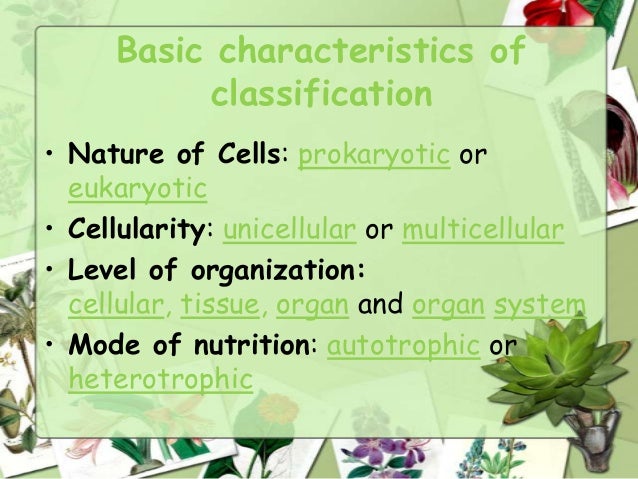 Basic characteristics of classification

• Nature of Cells: prokaryotic or eukaryotic
• Cellularity: unicellular or multicellular
• Level of organization: cellular, tissue, organ and organ system
• Mode of nutrition: autotrophic or heterotrophic